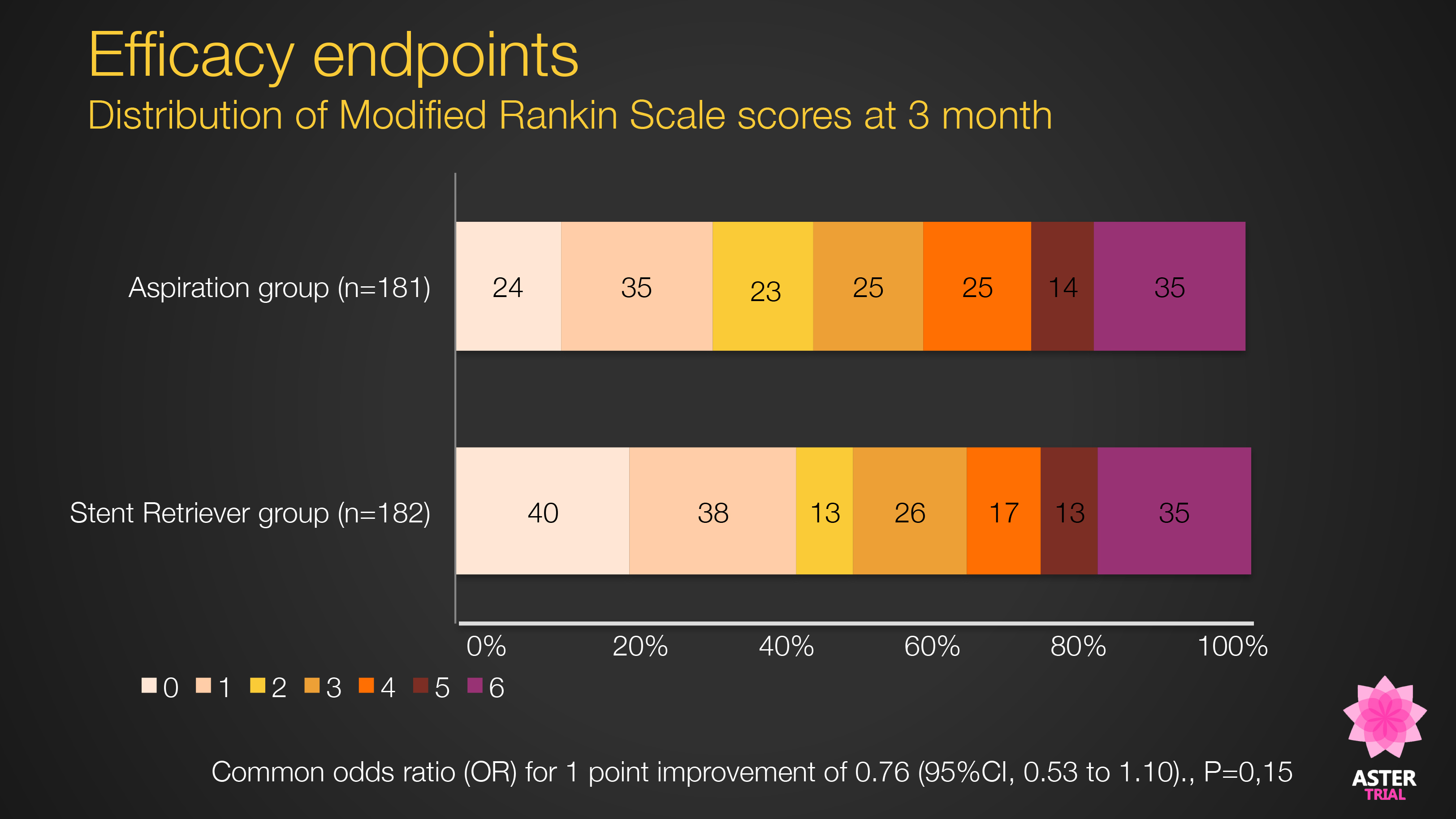 Efficacy endpoints
Distribution of Modified Rankin Scale scores at 3 month

Aspiration group (n=181)
24 35 23 25 25 14 35

Stent Retriever group (n=182)
40 38 13 26 17 13 35

0% 20% 40% 60% 80% 100%

0 1 2 3 4 5 6

Common odds ratio (OR) for 1 point improvement of 0.76 (95%CI, 0.53 to 1.10)., P=0,15

ASTER
TRIAL